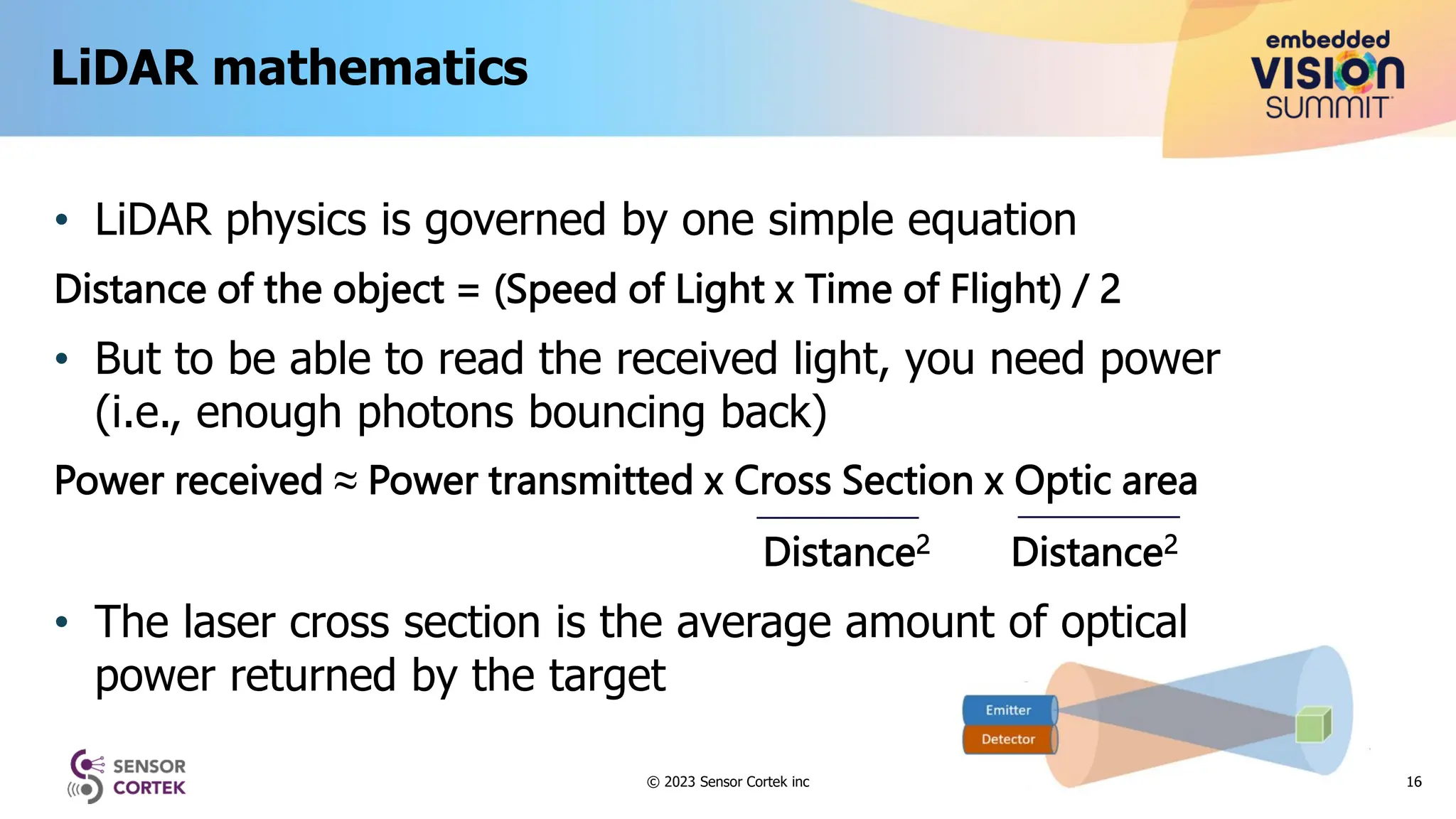 LiDAR mathematics

embedded VISION SUMMIT

• LiDAR physics is governed by one simple equation

Distance of the object = (Speed of Light x Time of Flight) / 2

• But to be able to read the received light, you need power (i.e., enough photons bouncing back)

Power received ≈ Power transmitted x $\frac{\text{Cross Section}}{\text{Distance}^2}$ x $\frac{\text{Optic area}}{\text{Distance}^2}$

• The laser cross section is the average amount of optical power returned by the target

Emitter
Detector

SENSOR CORTEK

© 2023 Sensor Cortek inc

16